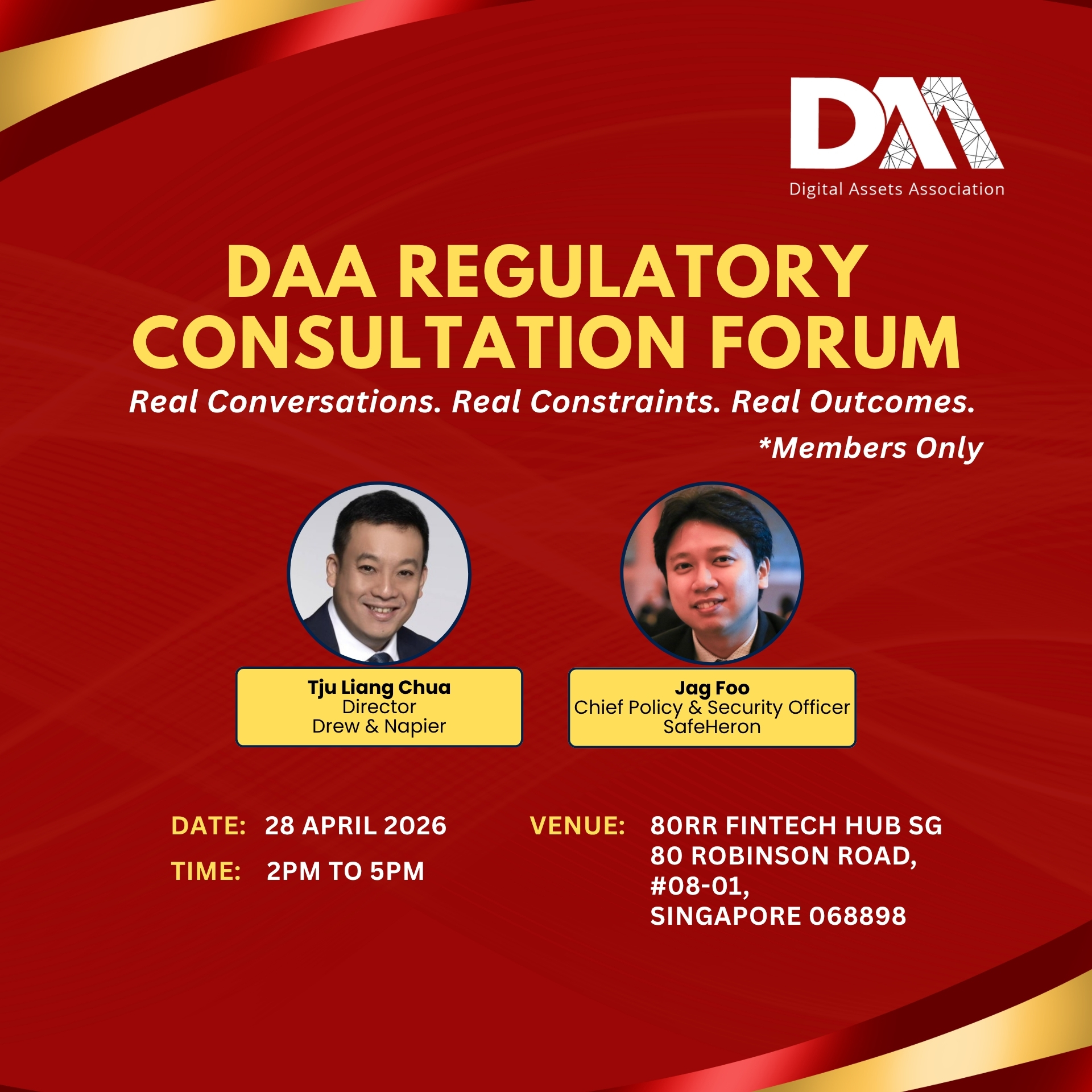 DAA
Digital Assets Association

DAA REGULATORY CONSULTATION FORUM

Real Conversations. Real Constraints. Real Outcomes.

*Members Only

Tju Liang Chua
Director
Drew & Napier

Jag Foo
Chief Policy & Security Officer
SafeHeron

DATE: 28 APRIL 2026

TIME: 2PM TO 5PM

VENUE: 80RR FINTECH HUB SG
80 ROBINSON ROAD,
#08-01,
SINGAPORE 068898